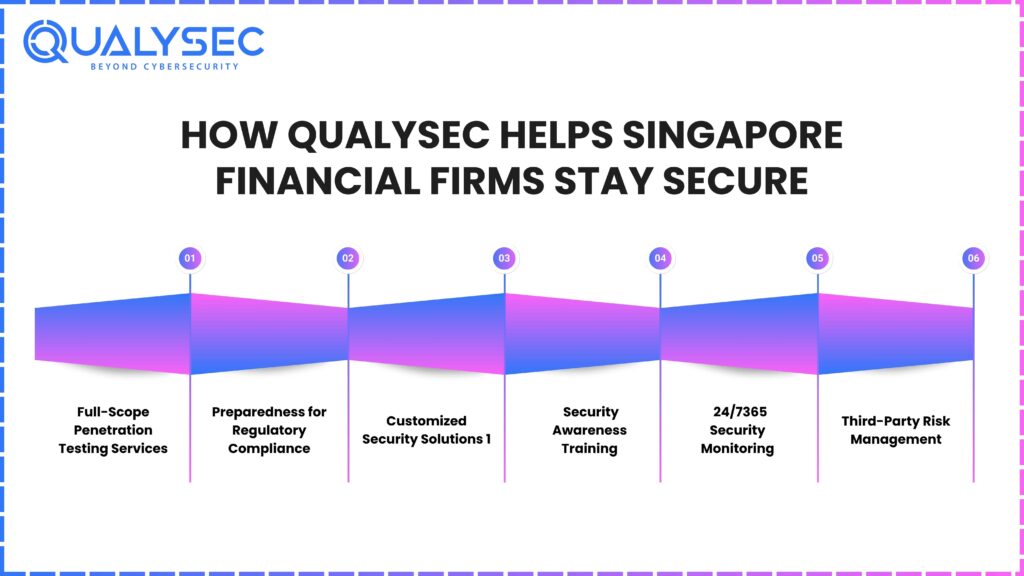 QUALYSEC
BEYOND CYBERSECURITY

HOW QUALYSEC HELPS SINGAPORE FINANCIAL FIRMS STAY SECURE

01
02
03
04
05
06

Full-Scope Penetration Testing Services

Preparedness for Regulatory Compliance

Customized Security Solutions 1

Security Awareness Training

24/7365 Security Monitoring

Third-Party Risk Management